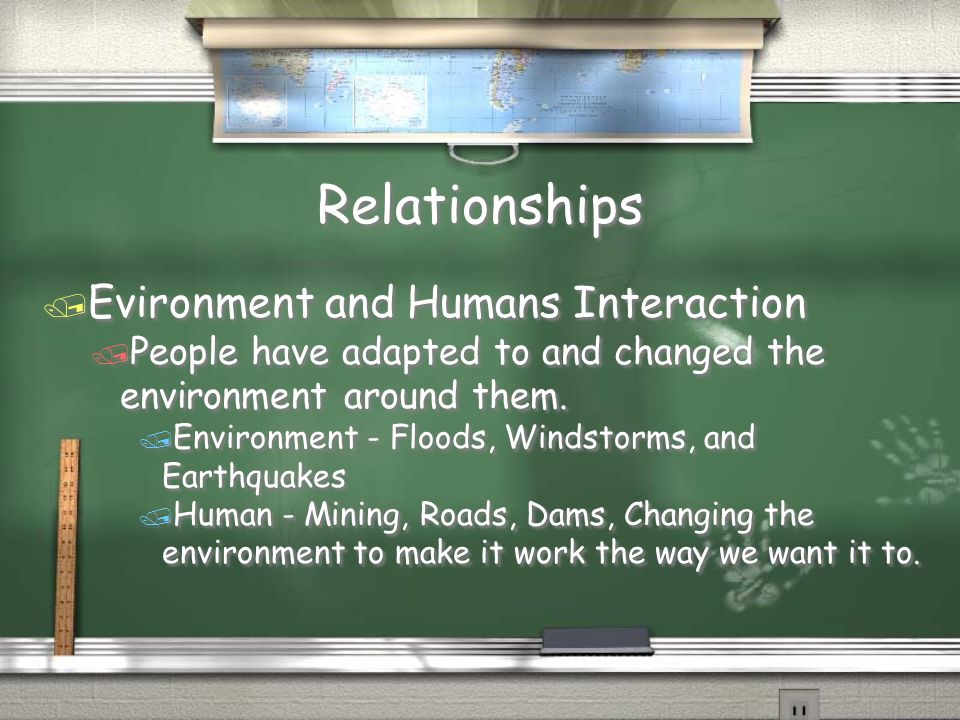 Relationships

Evironment and Humans Interaction

People have adapted to and changed the environment around them.

Environment - Floods, Windstorms, and Earthquakes

Human - Mining, Roads, Dams, Changing the environment to make it work the way we want it to.